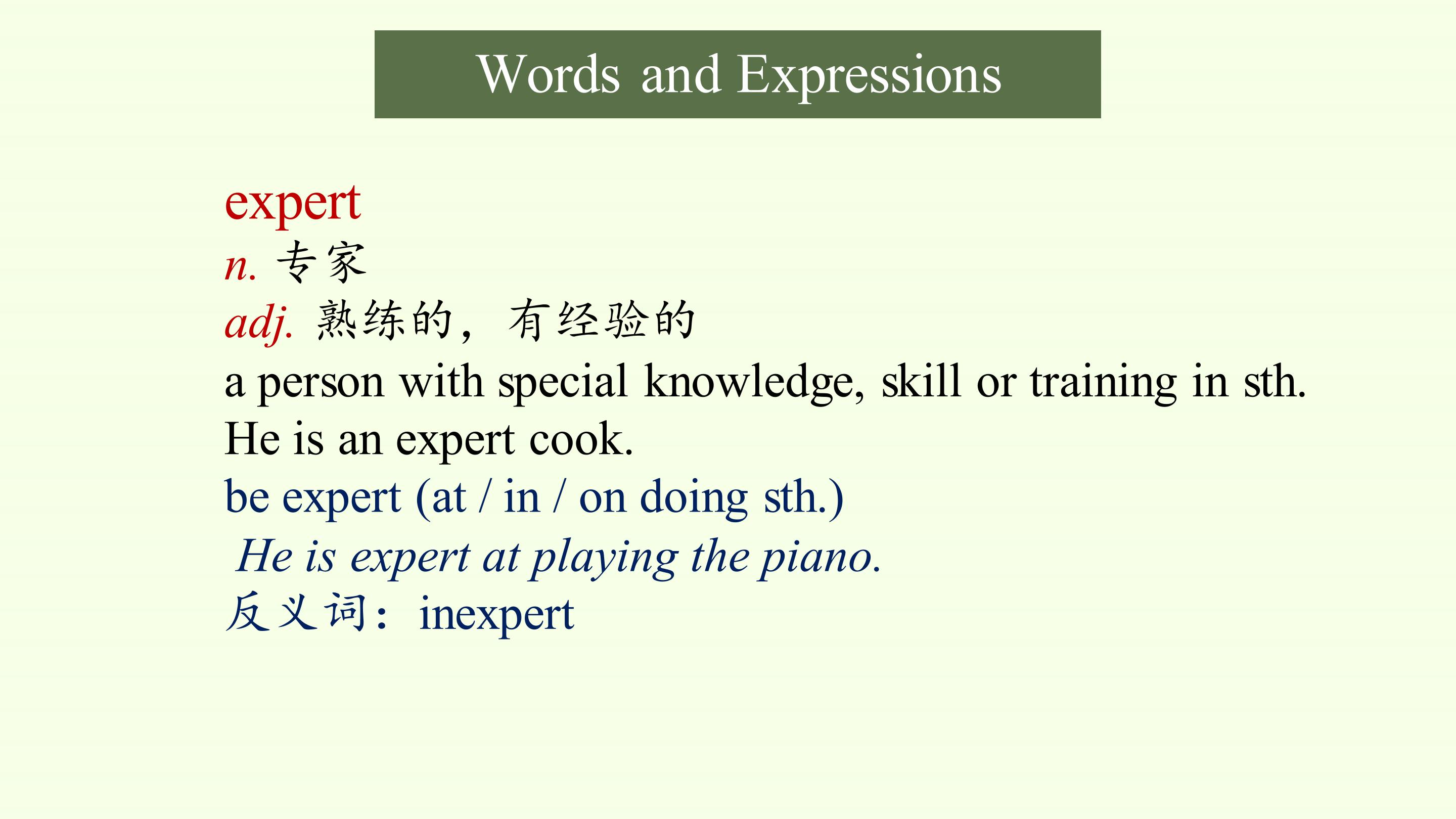 Words and Expressions

expert
n. 专家
adj. 熟练的，有经验的
a person with special knowledge, skill or training in sth.
He is an expert cook.
be expert (at / in / on doing sth.)
He is expert at playing the piano.
反义词：inexpert